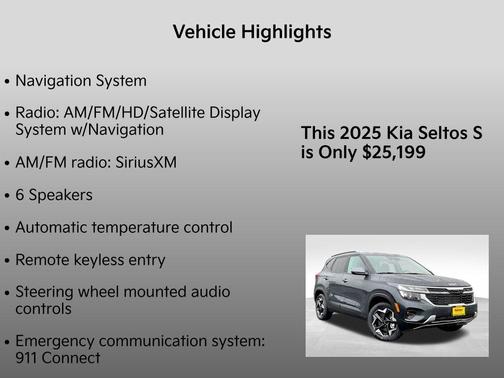 Vehicle Highlights

• Navigation System

• Radio: AM/FM/HD/Satellite Display System w/Navigation

• AM/FM radio: SiriusXM

• 6 Speakers

• Automatic temperature control

• Remote keyless entry

• Steering wheel mounted audio controls

• Emergency communication system: 911 Connect

This 2025 Kia Seltos S is Only $25,199